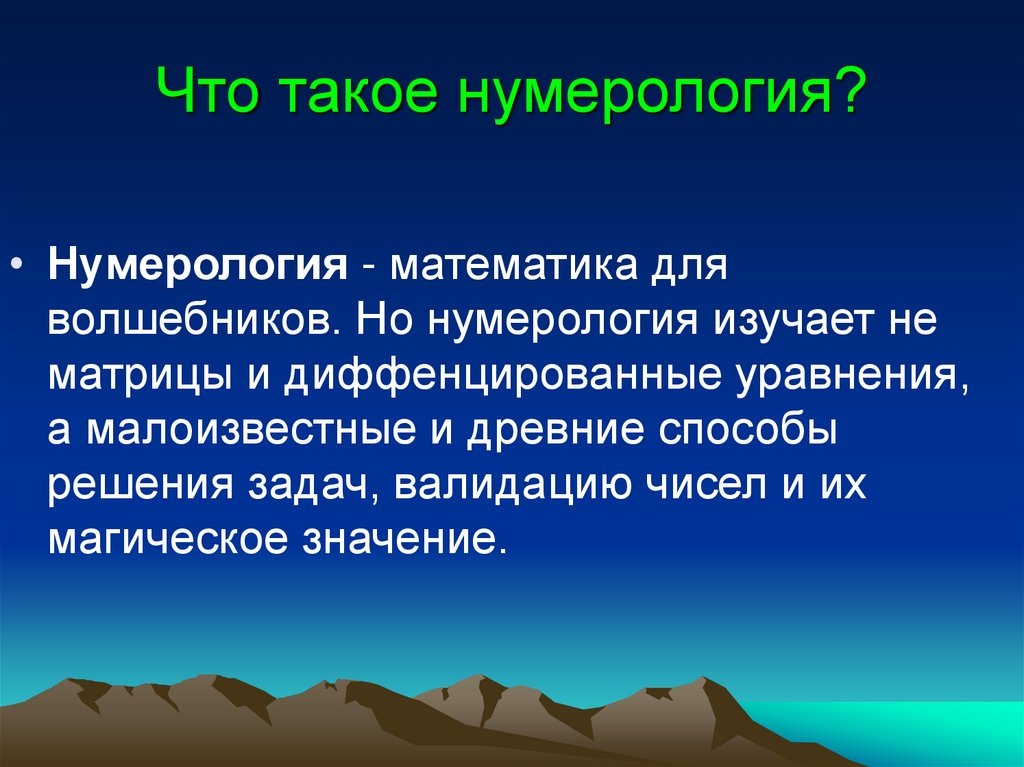 Что такое нумерология?

• **Нумерология** - математика для волшебников. Но нумерология изучает не матрицы и диффенцированные уравнения, а малоизвестные и древние способы решения задач, валидацию чисел и их магическое значение.